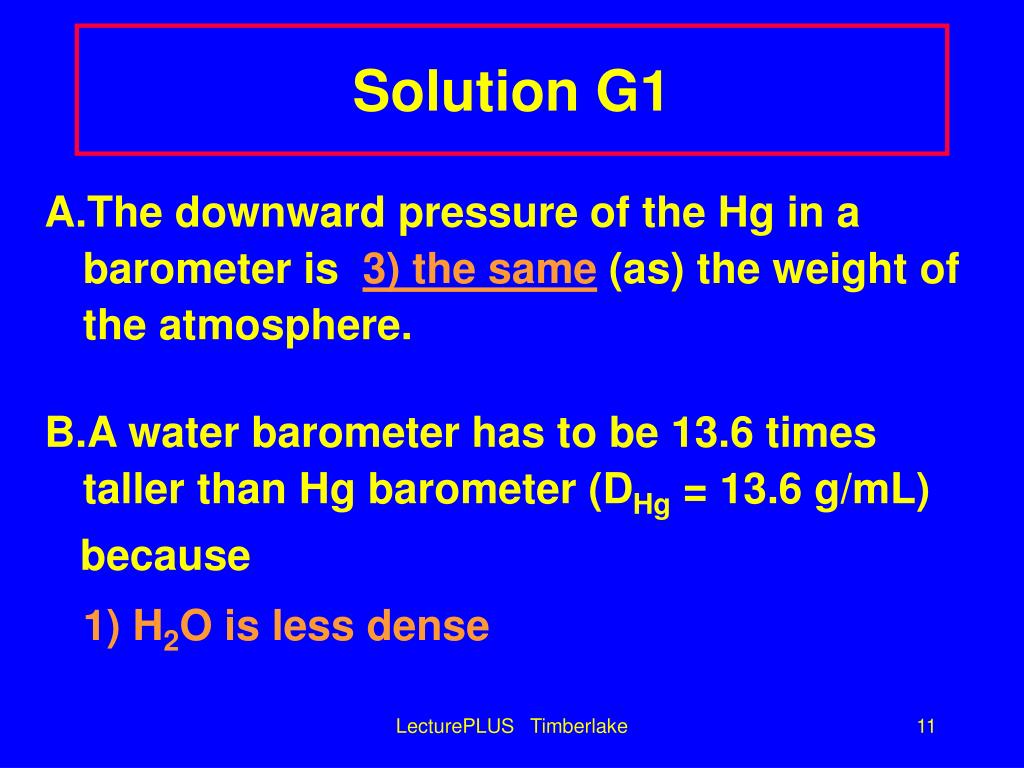 Solution G1

A.The downward pressure of the Hg in a barometer is 3) the same (as) the weight of the atmosphere.

B.A water barometer has to be 13.6 times taller than Hg barometer ($D_{Hg}$ = 13.6 g/mL) because

1) $H_2O$ is less dense

LecturePLUS Timberlake

11